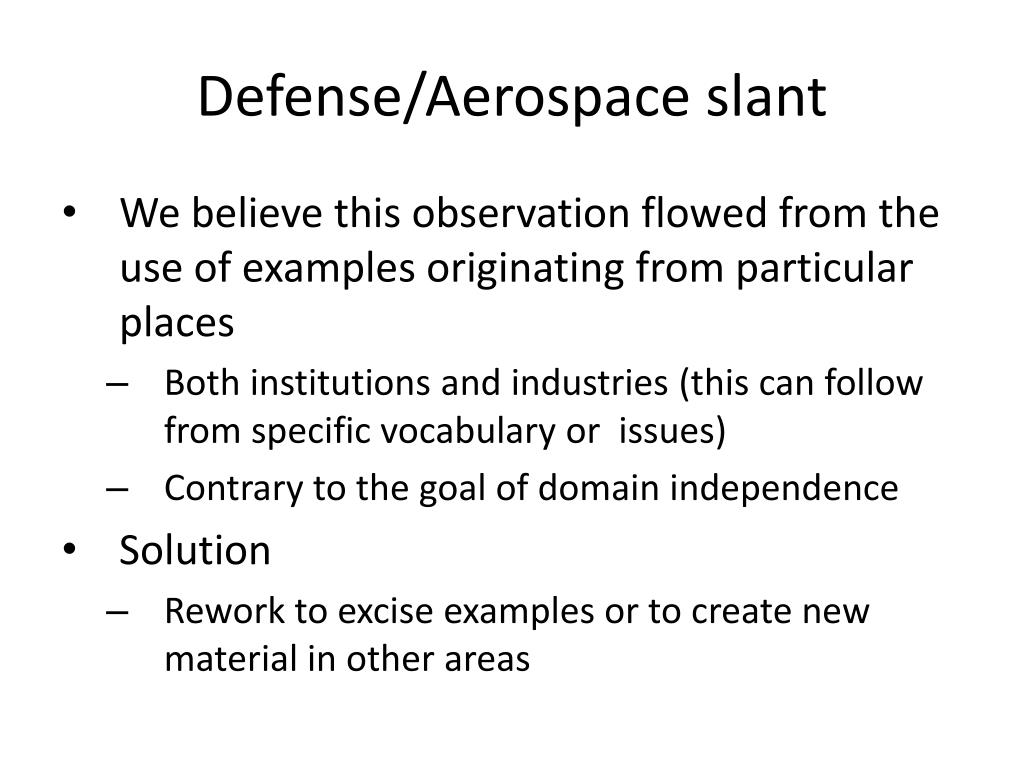 Defense/Aerospace slant

• We believe this observation flowed from the use of examples originating from particular places
– Both institutions and industries (this can follow from specific vocabulary or issues)
– Contrary to the goal of domain independence
• Solution
– Rework to excise examples or to create new material in other areas